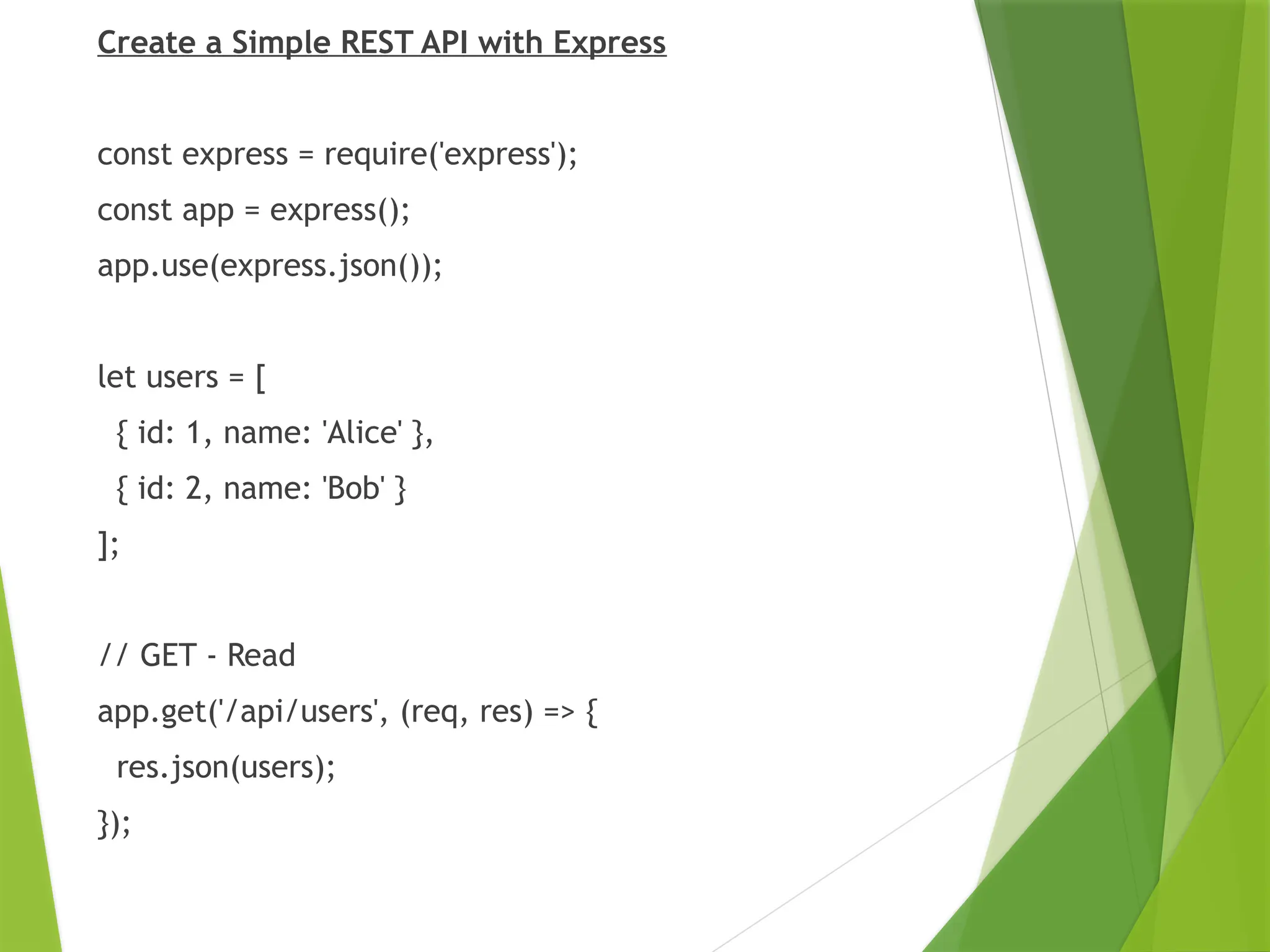 Create a Simple REST API with Express

const express = require('express');
const app = express();
app.use(express.json());

let users = [
{ id: 1, name: 'Alice' },
{ id: 2, name: 'Bob' }
];

// GET - Read
app.get('/api/users', (req, res) => {
res.json(users);
});